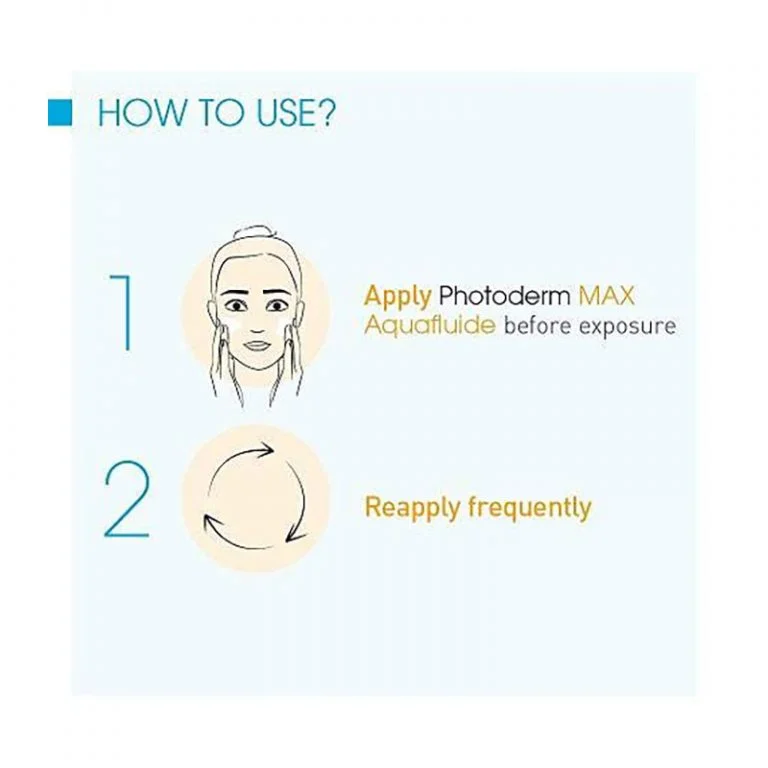 HOW TO USE?

1

Apply Photoderm MAX Aquafluide before exposure

2

Reapply frequently